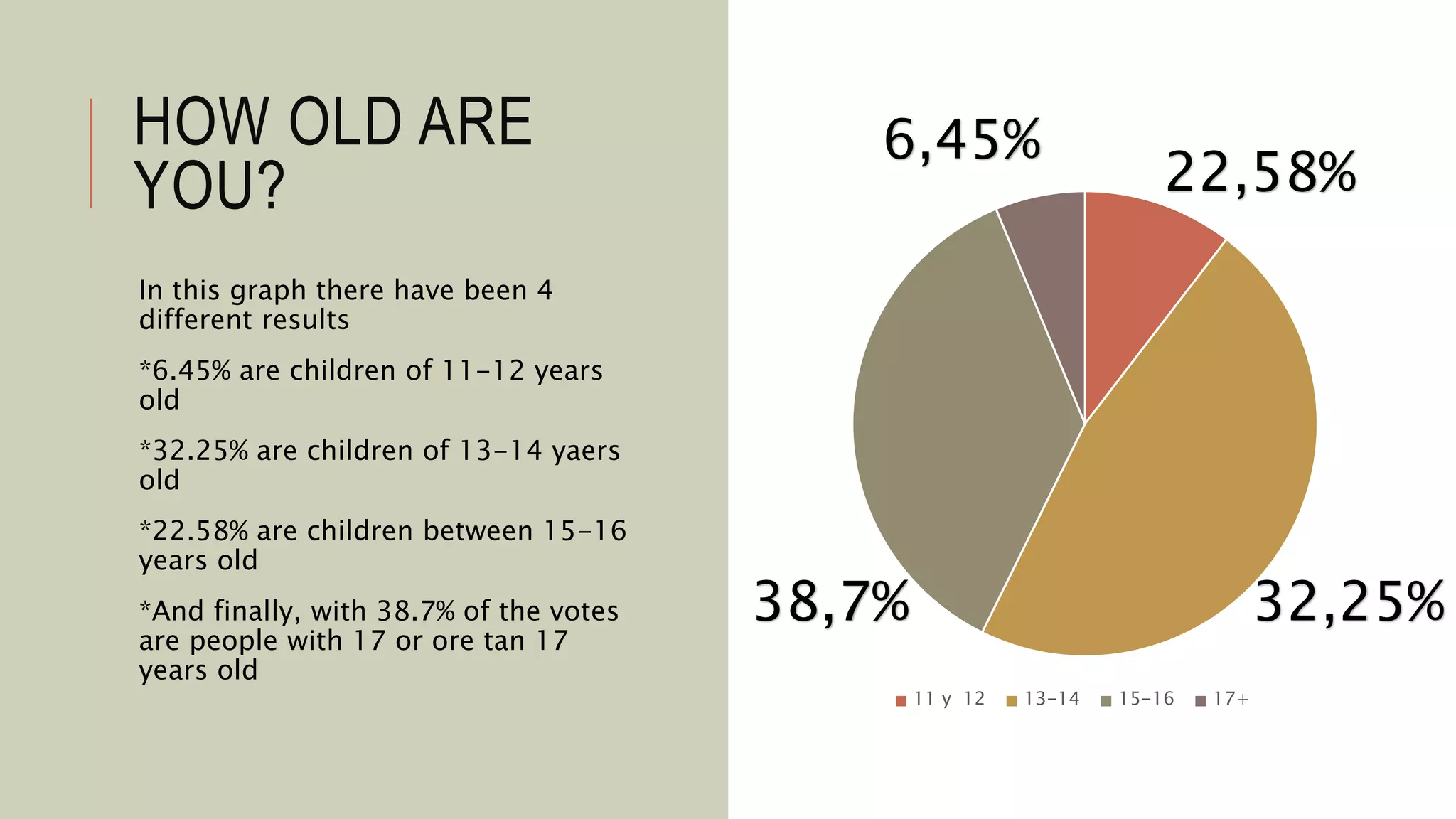 HOW OLD ARE YOU?

In this graph there have been 4 different results

*6.45% are children of 11-12 years old

*32.25% are children of 13-14 yaers old

*22.58% are children between 15-16 years old

*And finally, with 38.7% of the votes are people with 17 or ore tan 17 years old

6,45%

22,58%

38,7%

32,25%

11 y 12 13-14 15-16 17+